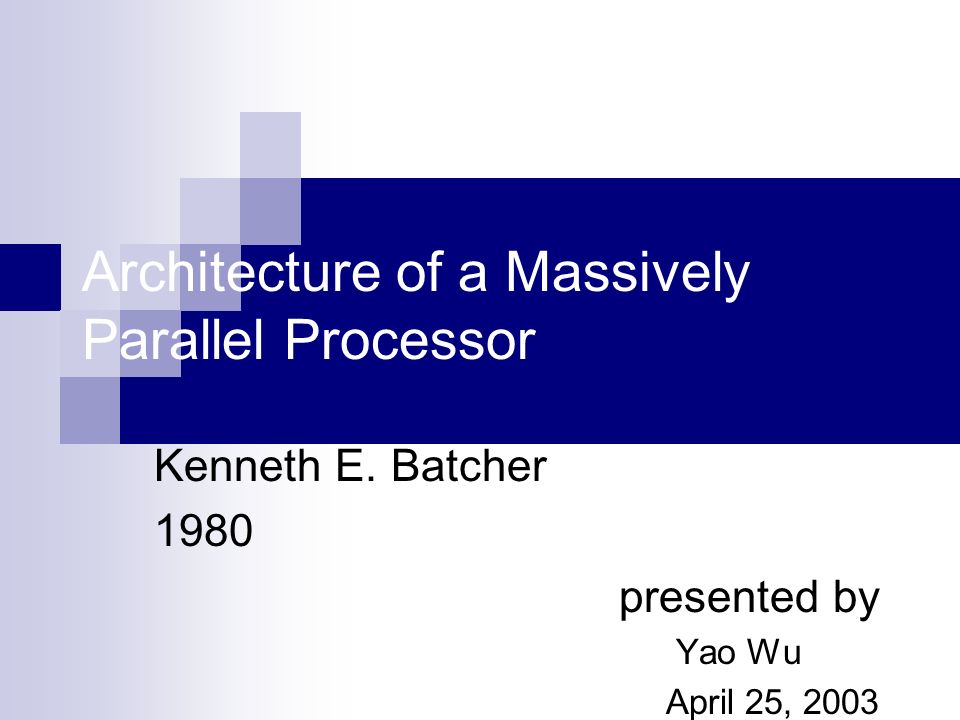 Architecture of a Massively Parallel Processor

Kenneth E. Batcher

1980

presented by

Yao Wu

April 25, 2003